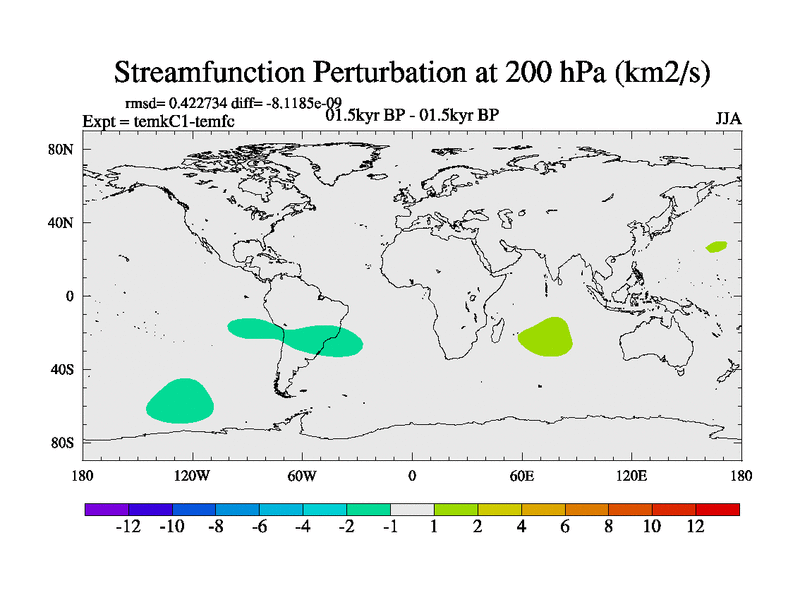 Streamfunction Perturbation at 200 hPa (km2/s)

rmsd= 0.422734 diff= -8.1185e-09
Expt = temkC1-temfc
01.5kyr BP - 01.5kyr BP
JJA

80N
40N
0
40S
80S

180
120W
60W
0
60E
120E
180

-12
-10
-8
-6
-4
-2
-1
1
2
4
6
8
10
12